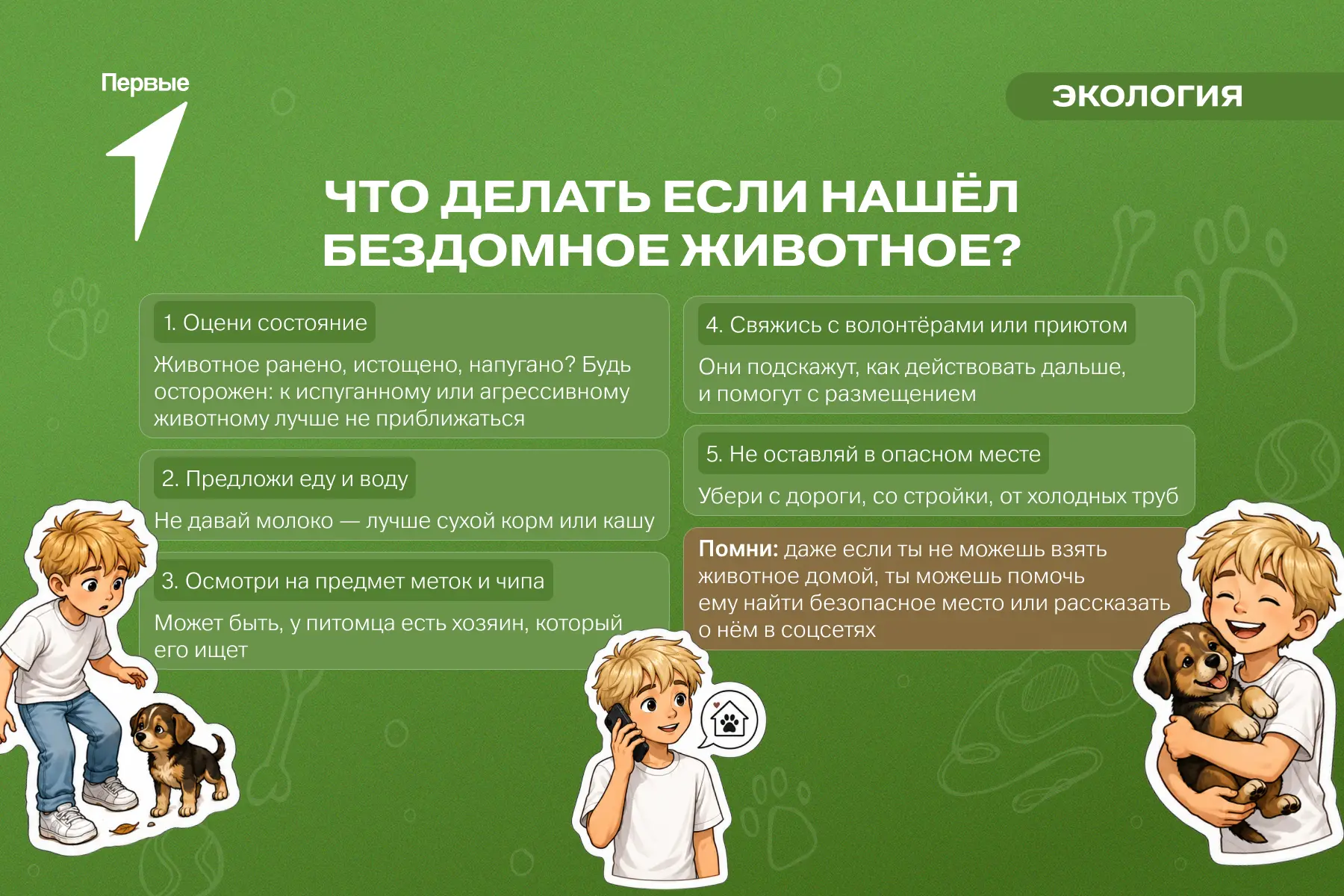 Первые

ЭКОЛОГИЯ

ЧТО ДЕЛАТЬ ЕСЛИ НАШЁЛ БЕЗДОМНОЕ ЖИВОТНОЕ?

1. Оцени состояние

Животное ранено, истощено, напугано? Будь осторожен: к испуганному или агрессивному животному лучше не приближаться

2. Предложи еду и воду

Не давай молоко — лучше сухой корм или кашу

3. Осмотри на предмет меток и чипа

Может быть, у питомца есть хозяин, который его ищет

4. Свяжись с волонтёрами или приютом

Они подскажут, как действовать дальше, и помогут с размещением

5. Не оставляй в опасном месте

Убери с дороги, со стройки, от холодных труб

Помни: даже если ты не можешь взять животное домой, ты можешь помочь ему найти безопасное место или рассказать о нём в соцсетях